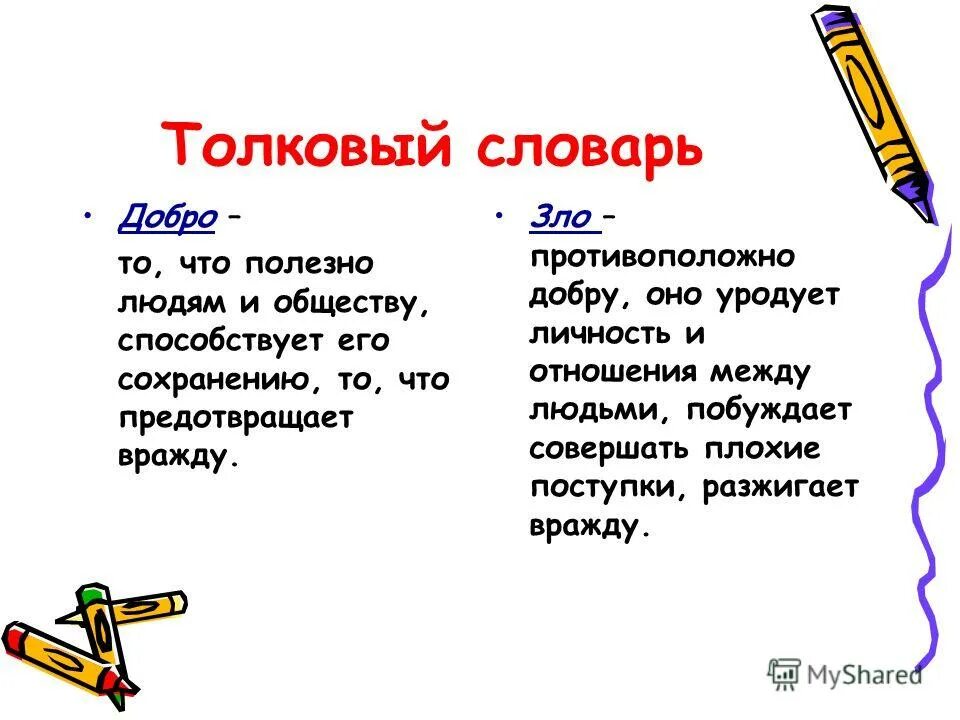 Толковый словарь

• Добро –
то, что полезно людям и обществу, способствует его сохранению, то, что предотвращает вражду.

• Зло –
противоположно добру, оно уродует личность и отношения между людьми, побуждает совершать плохие поступки, разжигает вражду.

MyShared